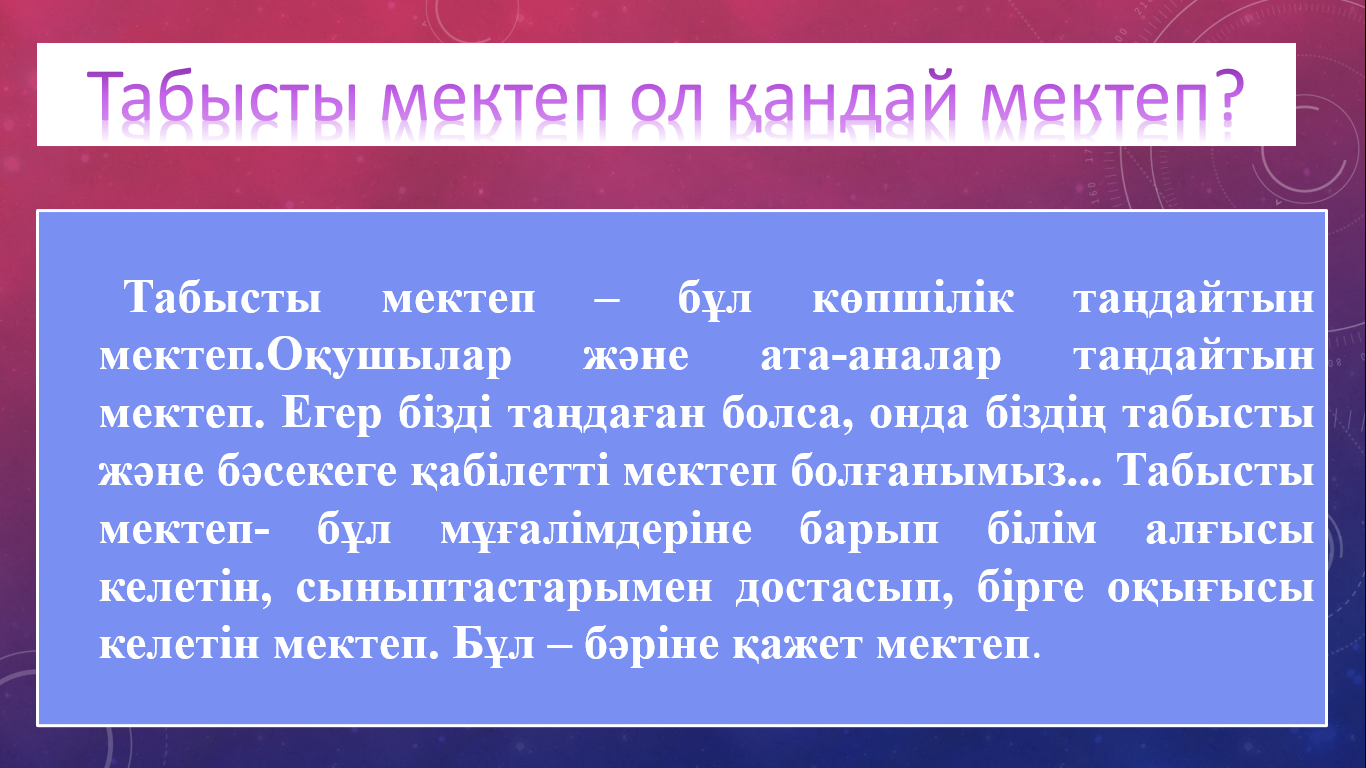 Табысты мектеп ол қандай мектеп?

Табысты мектеп – бұл көпшілік таңдайтын мектеп.Оқушылар және ата-аналар таңдайтын мектеп. Егер бізді таңдаған болса, онда біздің табысты және бәсекеге қабілетті мектеп болғанымыз... Табысты мектеп- бұл мұғалімдеріне барып білім алғысы келетін, сыныптастарымен достасып, бірге оқығысы келетін мектеп. Бұл – бәріне қажет мектеп.